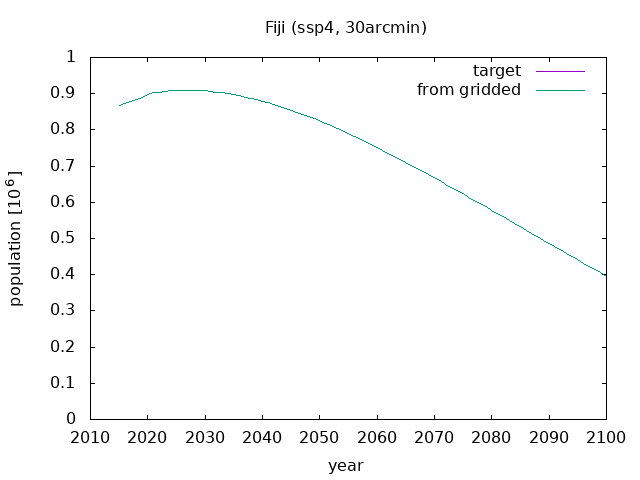 Fiji (ssp4, 30arcmin)

target
from gridded

population [$10^6$]

1
0.9
0.8
0.7
0.6
0.5
0.4
0.3
0.2
0.1
0

2010 2020 2030 2040 2050 2060 2070 2080 2090 2100

year